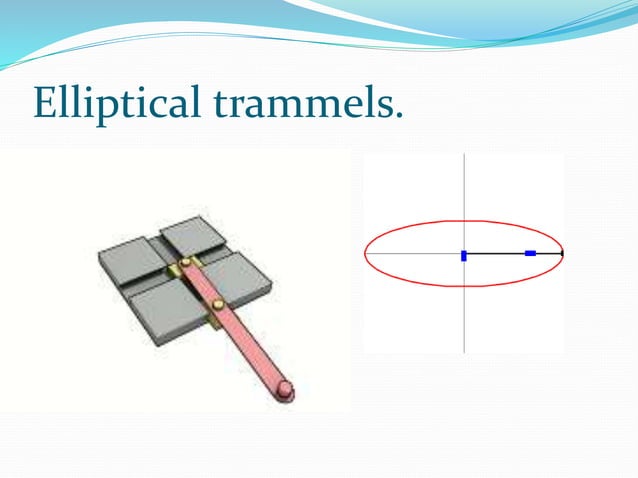 Elliptical trammels.